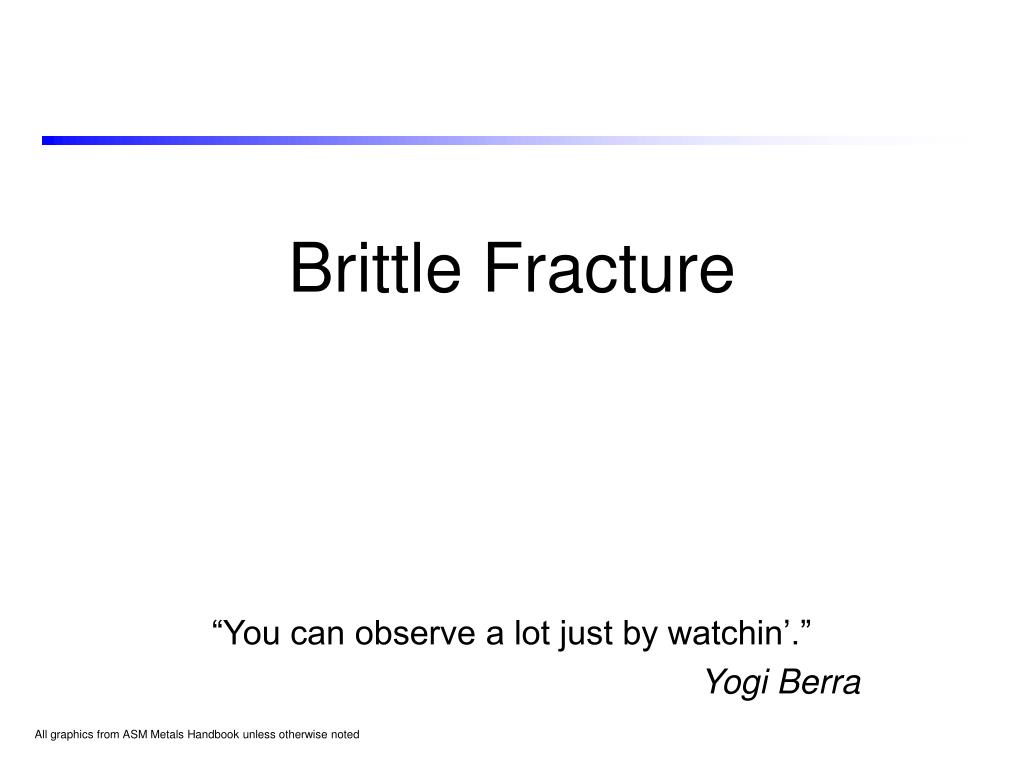 Brittle Fracture

“You can observe a lot just by watchin’.”
Yogi Berra

All graphics from ASM Metals Handbook unless otherwise noted